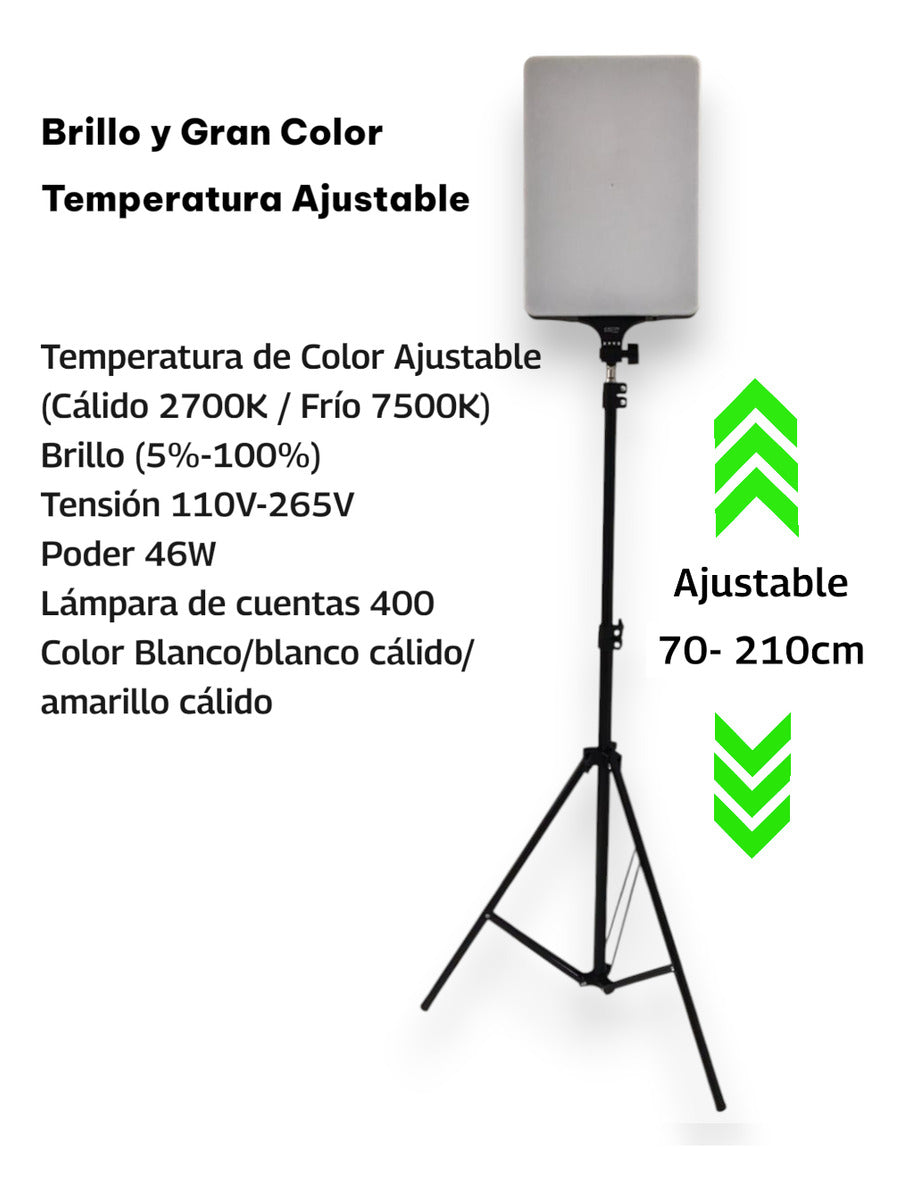 Brillo y Gran Color

Temperatura Ajustable

Temperatura de Color Ajustable
(Cálido 2700K / Frío 7500K)
Brillo (5%-100%)
Tensión 110V-265V
Poder 46W
Lámpara de cuentas 400
Color Blanco/blanco cálido/
amarillo cálido

Ajustable
70- 210cm